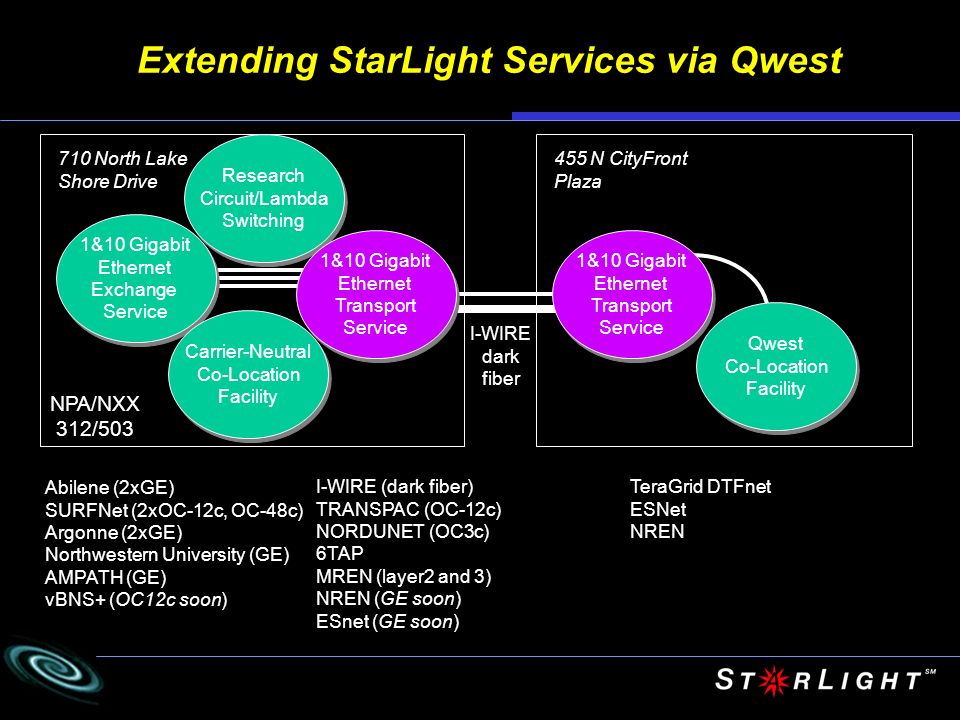 Extending StarLight Services via Qwest

710 North Lake Shore Drive

Research Circuit/Lambda Switching

1&10 Gigabit Ethernet Exchange Service

1&10 Gigabit Ethernet Transport Service

Carrier-Neutral Co-Location Facility

NPA/NXX 312/503

I-WIRE dark fiber

455 N CityFront Plaza

1&10 Gigabit Ethernet Transport Service

Qwest Co-Location Facility

Abilene (2xGE)
SURFNet (2xOC-12c, OC-48c)
Argonne (2xGE)
Northwestern University (GE)
AMPATH (GE)
vBNS+ (OC12c soon)

I-WIRE (dark fiber)
TRANSPAC (OC-12c)
NORDUNET (OC3c)
6TAP
MREN (layer2 and 3)
NREN (GE soon)
ESnet (GE soon)

TeraGrid DTFnet
ESNet
NREN

STARLIGHT SM